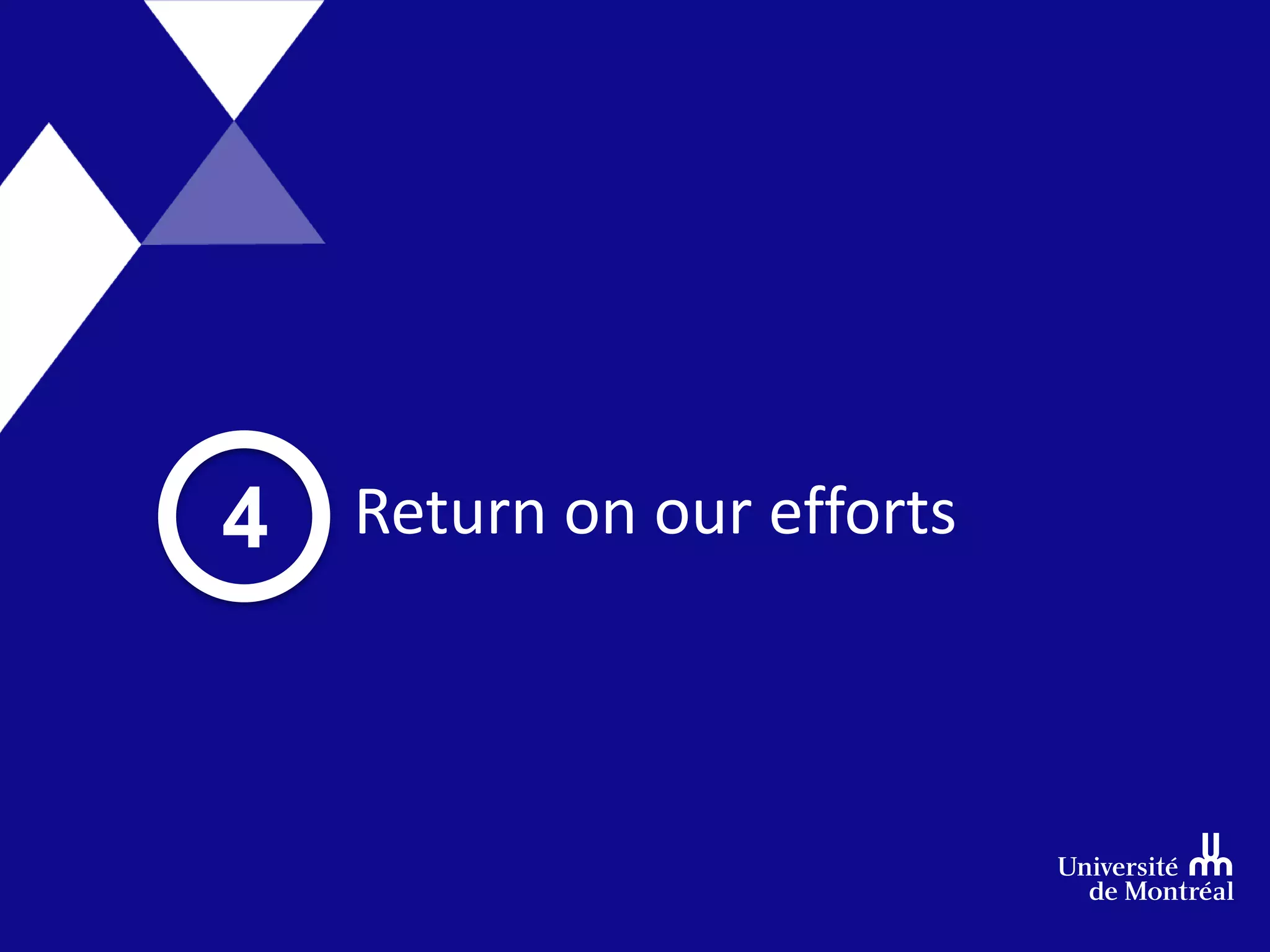 4 Return on our efforts

Université de Montréal